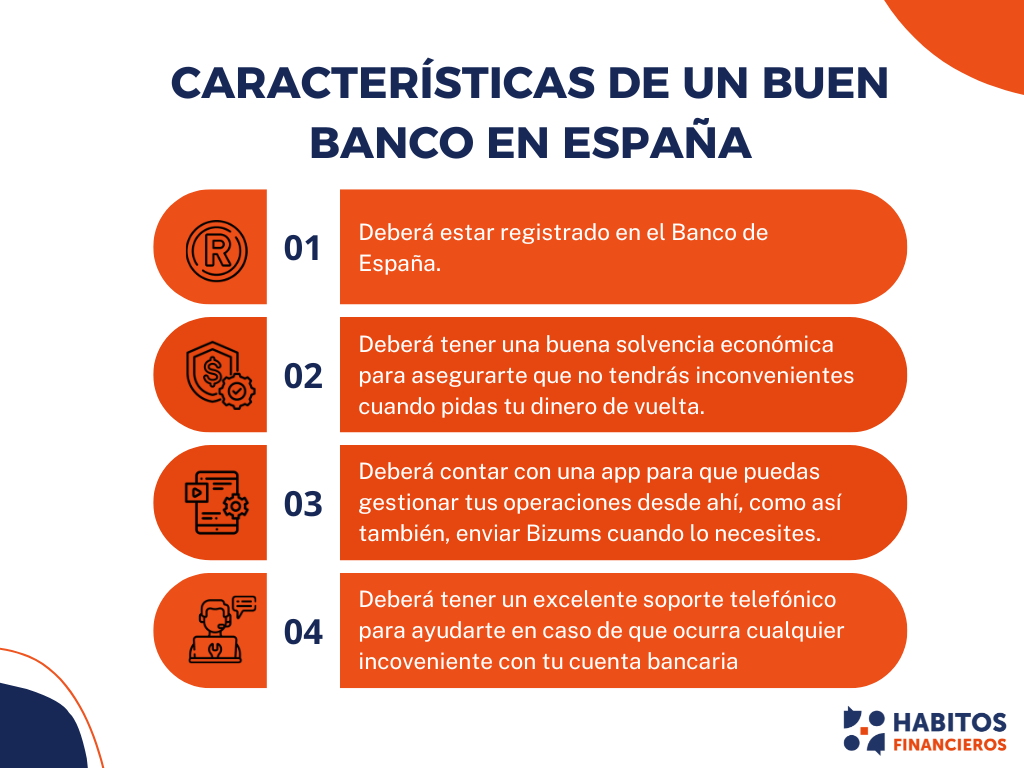 CARACTERÍSTICAS DE UN BUEN BANCO EN ESPAÑA

01

Deberá estar registrado en el Banco de España.

02

Deberá tener una buena solvencia económica para asegurarte que no tendrás inconvenientes cuando pidas tu dinero de vuelta.

03

Deberá contar con una app para que puedas gestionar tus operaciones desde ahí, como así también, enviar Bizums cuando lo necesites.

04

Deberá tener un excelente soporte telefónico para ayudarte en caso de que ocurra cualquier incoveniente con tu cuenta bancaria

HABITOS FINANCIEROS